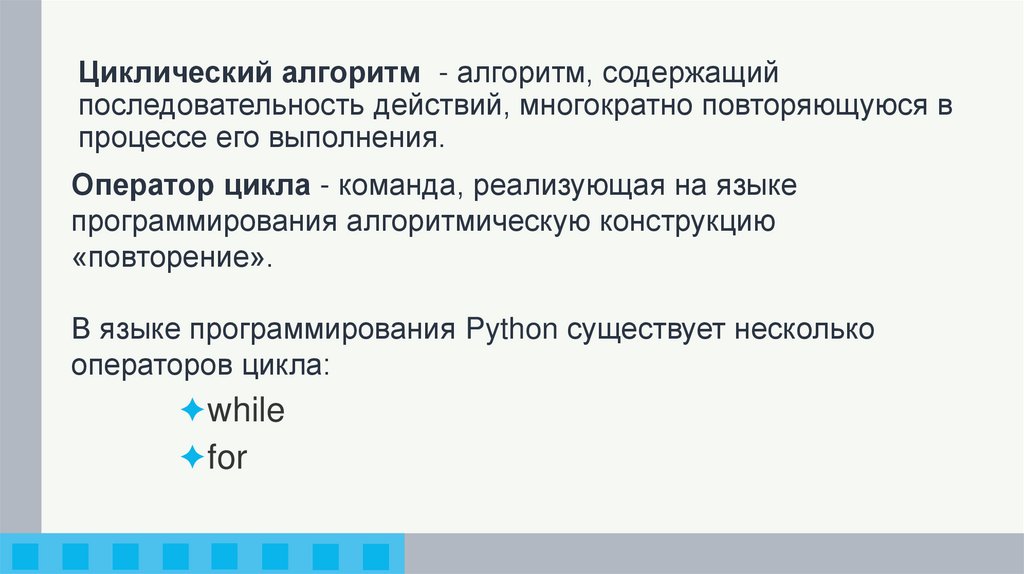 Циклический алгоритм - алгоритм, содержащий последовательность действий, многократно повторяющуюся в процессе его выполнения.

Оператор цикла - команда, реализующая на языке программирования алгоритмическую конструкцию «повторение».

В языке программирования Python существует несколько операторов цикла:

✦while

✦for